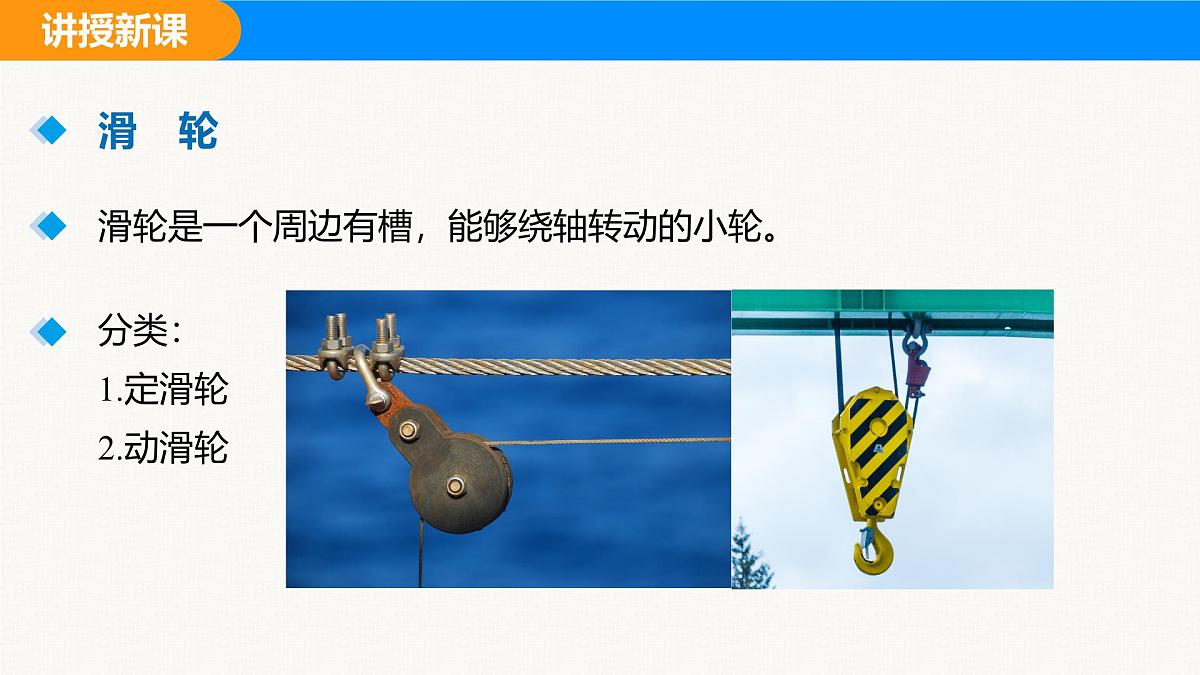 讲授新课

滑　轮

滑轮是一个周边有槽，能够绕轴转动的小轮。

分类：
1.定滑轮
2.动滑轮